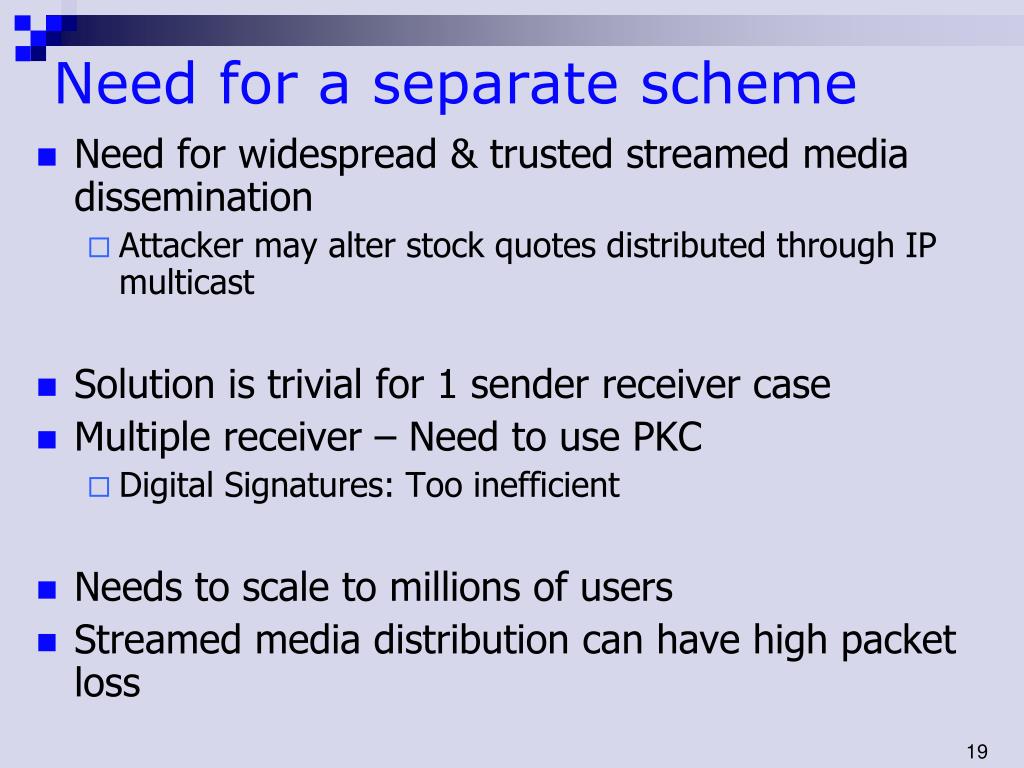 Need for a separate scheme

Need for widespread & trusted streamed media dissemination

Attacker may alter stock quotes distributed through IP multicast

Solution is trivial for 1 sender receiver case

Multiple receiver – Need to use PKC

Digital Signatures: Too inefficient

Needs to scale to millions of users

Streamed media distribution can have high packet loss

19